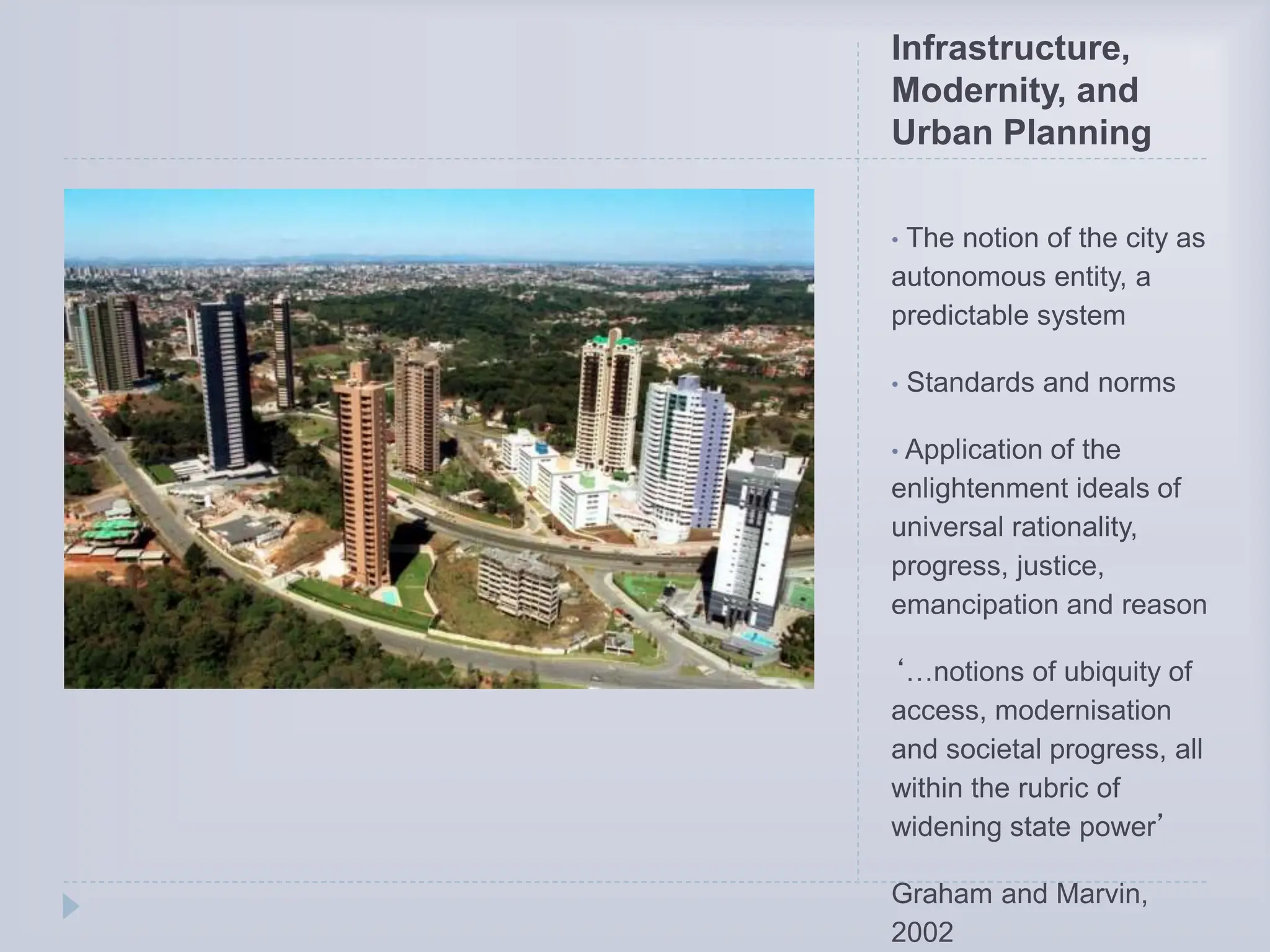 Infrastructure, Modernity, and Urban Planning

• The notion of the city as autonomous entity, a predictable system

• Standards and norms

• Application of the enlightenment ideals of universal rationality, progress, justice, emancipation and reason

‘…notions of ubiquity of access, modernisation and societal progress, all within the rubric of widening state power’

Graham and Marvin, 2002